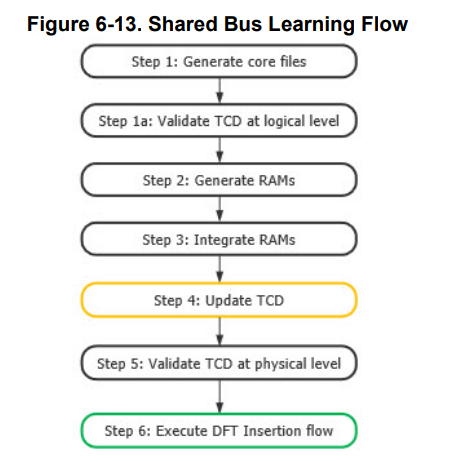 Figure 6-13. Shared Bus Learning Flow

Step 1: Generate core files

Step 1a: Validate TCD at logical level

Step 2: Generate RAMs

Step 3: Integrate RAMs

Step 4: Update TCD

Step 5: Validate TCD at physical level

Step 6: Execute DFT Insertion flow